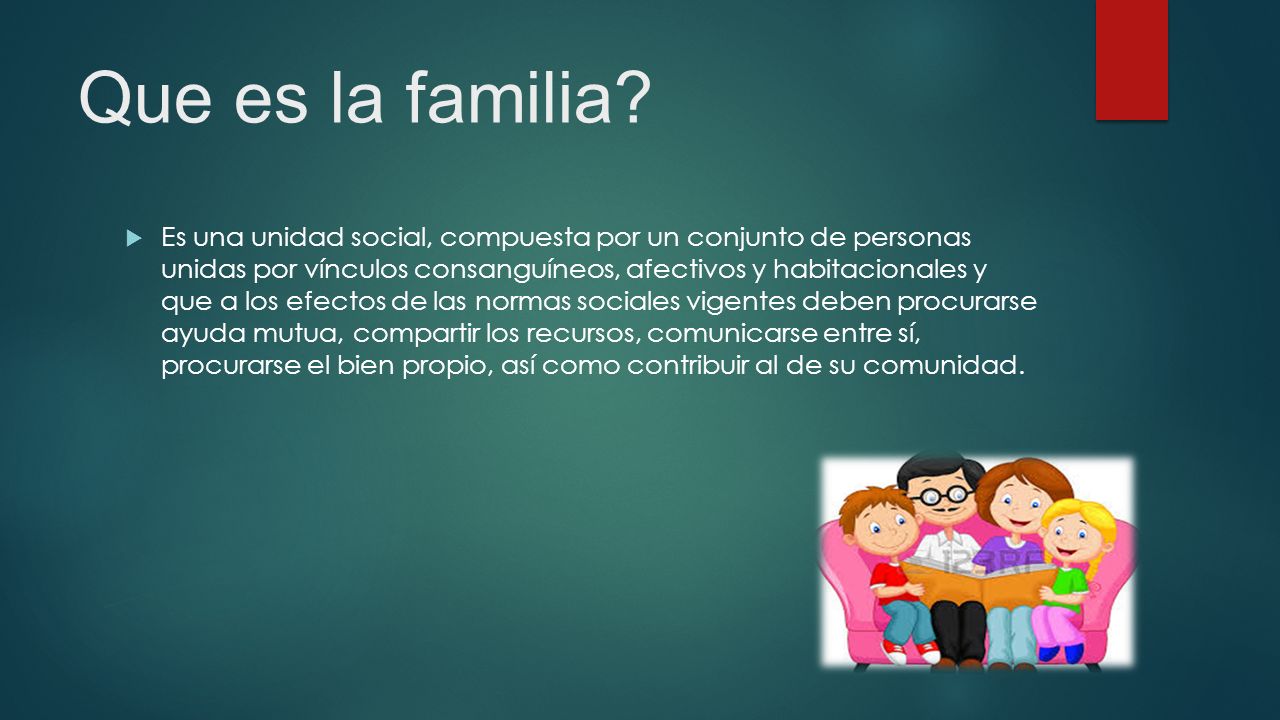 Que es la familia?

Es una unidad social, compuesta por un conjunto de personas unidas por vínculos consanguíneos, afectivos y habitacionales y que a los efectos de las normas sociales vigentes deben procurarse ayuda mutua, compartir los recursos, comunicarse entre sí, procurarse el bien propio, así como contribuir al de su comunidad.

123RF